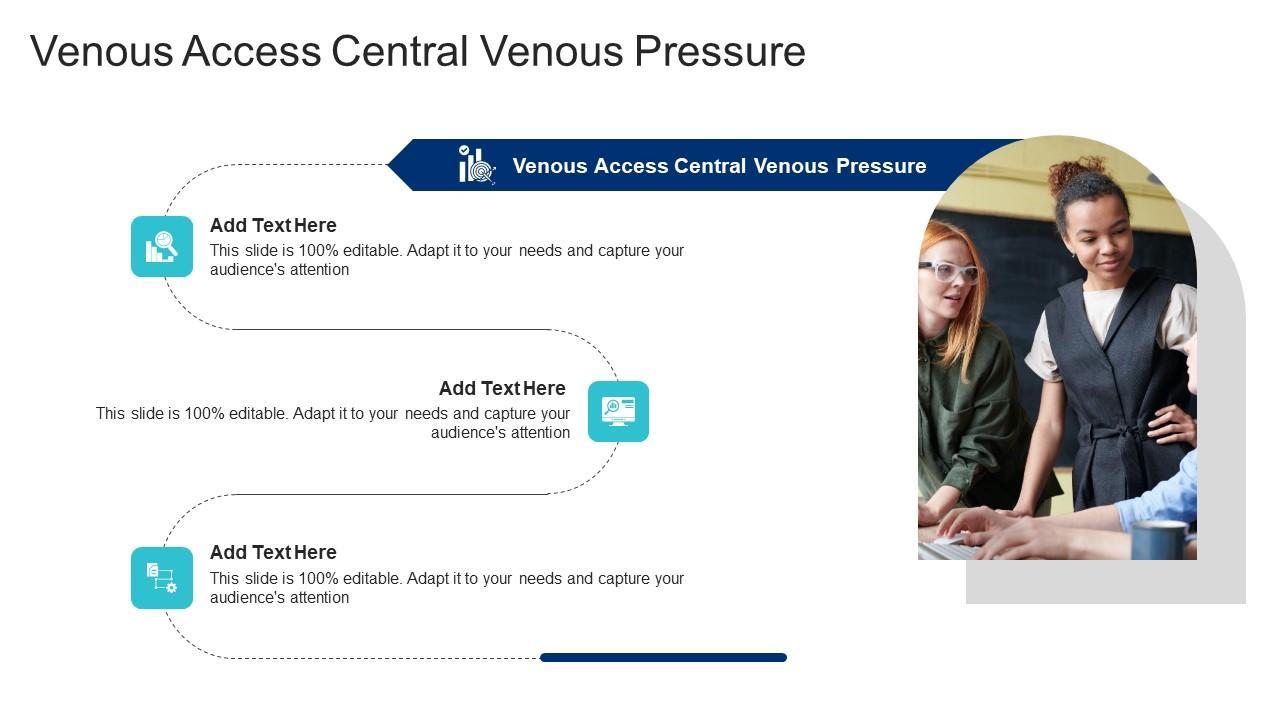 Venous Access Central Venous Pressure

Venous Access Central Venous Pressure

Add Text Here
This slide is 100% editable. Adapt it to your needs and capture your audience's attention

Add Text Here
This slide is 100% editable. Adapt it to your needs and capture your audience's attention

Add Text Here
This slide is 100% editable. Adapt it to your needs and capture your audience's attention